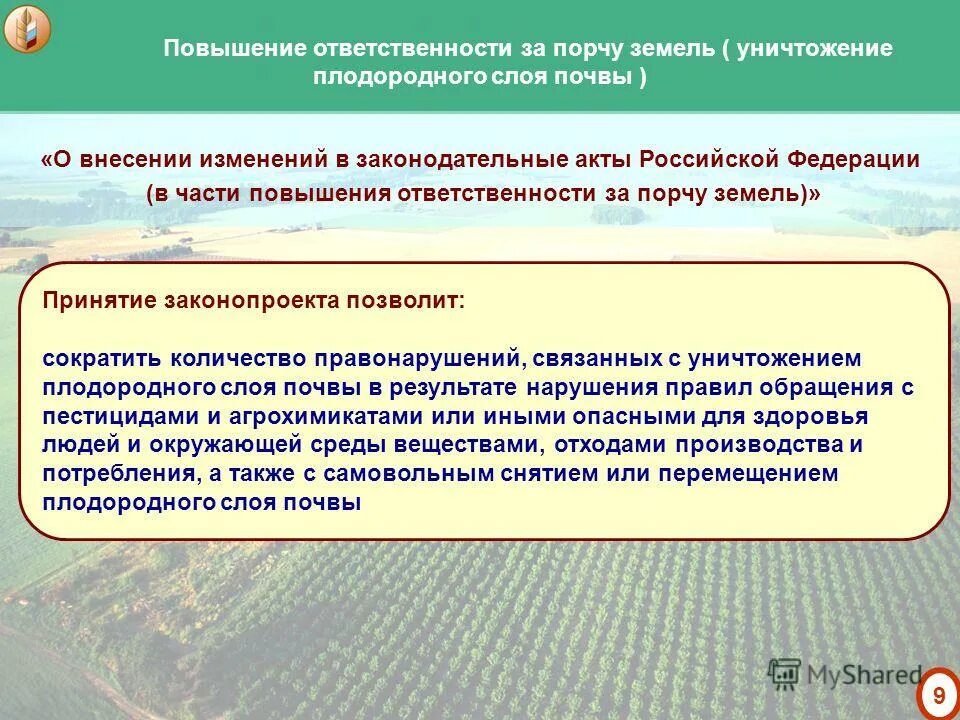 Повышение ответственности за порчу земель ( уничтожение плодородного слоя почвы )

«О внесении изменений в законодательные акты Российской Федерации (в части повышения ответственности за порчу земель)»

Принятие законопроекта позволит:

сократить количество правонарушений, связанных с уничтожением плодородного слоя почвы в результате нарушения правил обращения с пестицидами и агрохимикатами или иными опасными для здоровья людей и окружающей среды веществами, отходами производства и потребления, а также с самовольным снятием или перемещением плодородного слоя почвы

MyShared

9